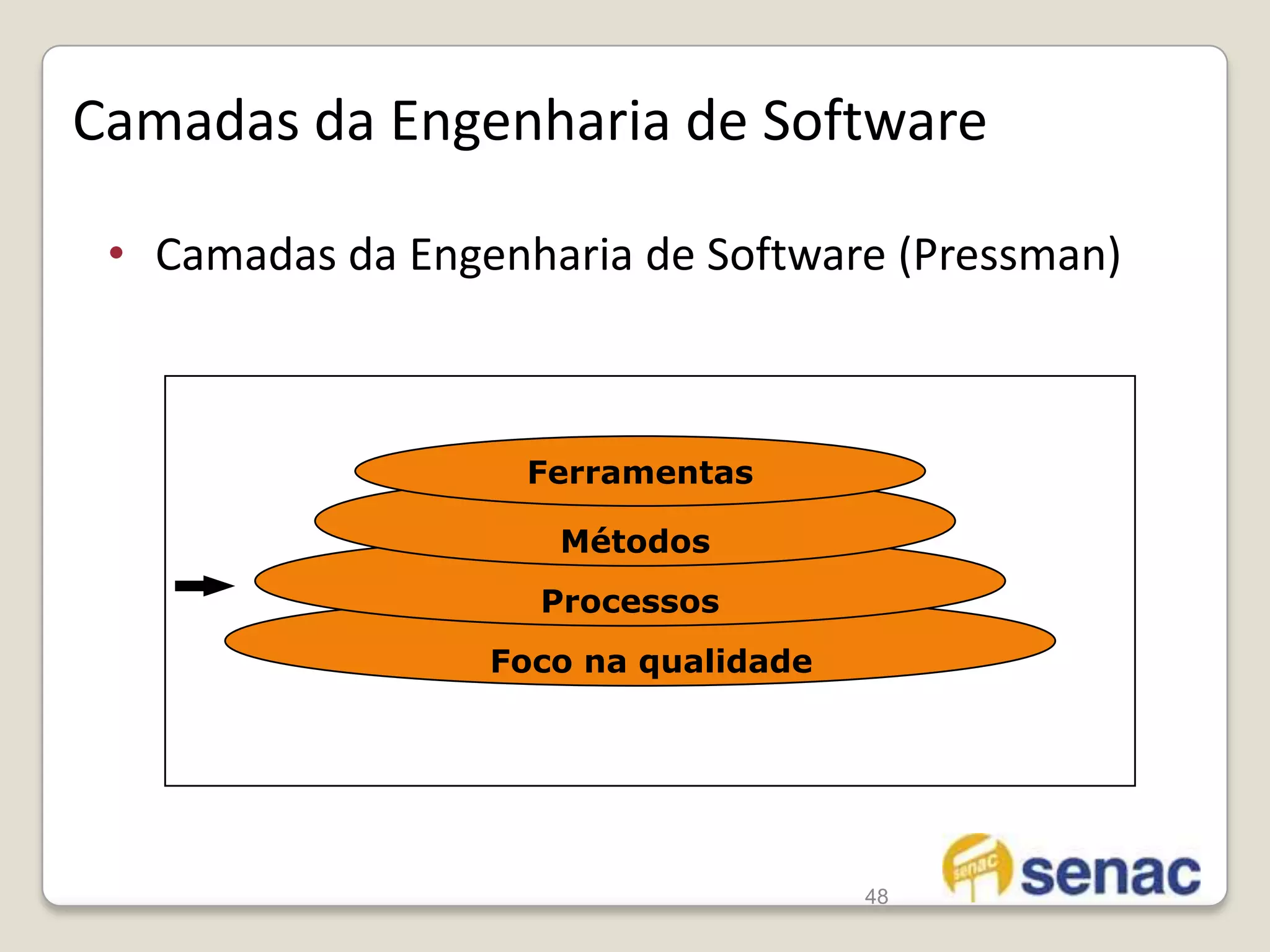 Camadas da Engenharia de Software

• Camadas da Engenharia de Software (Pressman)

Ferramentas
Métodos
Processos
Foco na qualidade

48

senac senac